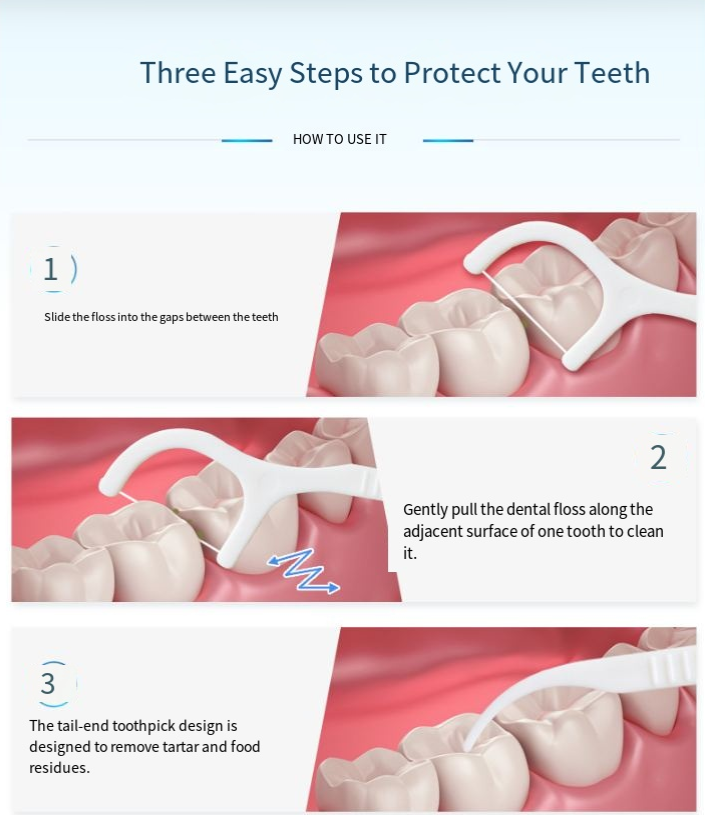 Three Easy Steps to Protect Your Teeth

HOW TO USE IT

1

Slide the floss into the gaps between the teeth

2

Gently pull the dental floss along the adjacent surface of one tooth to clean it.

3

The tail-end toothpick design is designed to remove tartar and food residues.